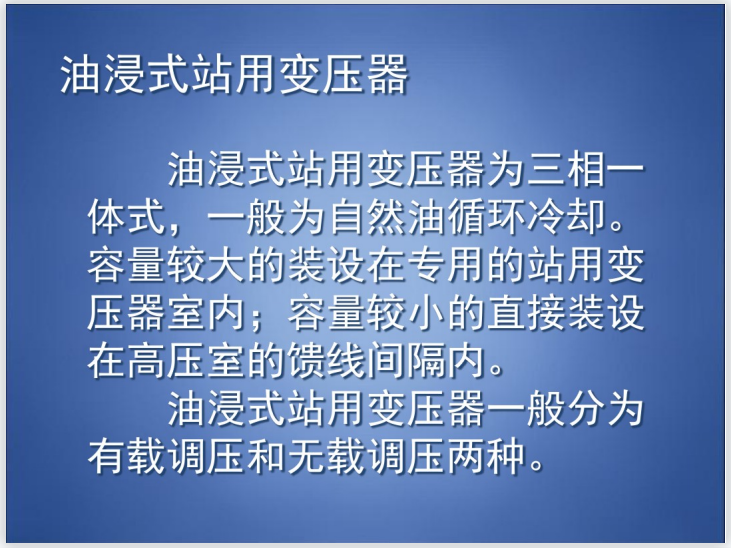 油浸式站用变压器

油浸式站用变压器为三相一体式，一般为自然油循环冷却。容量较大的装设在专用的站用变压器室内；容量较小的直接装设在高压室的馈线间隔内。

油浸式站用变压器一般分为有载调压和无载调压两种。